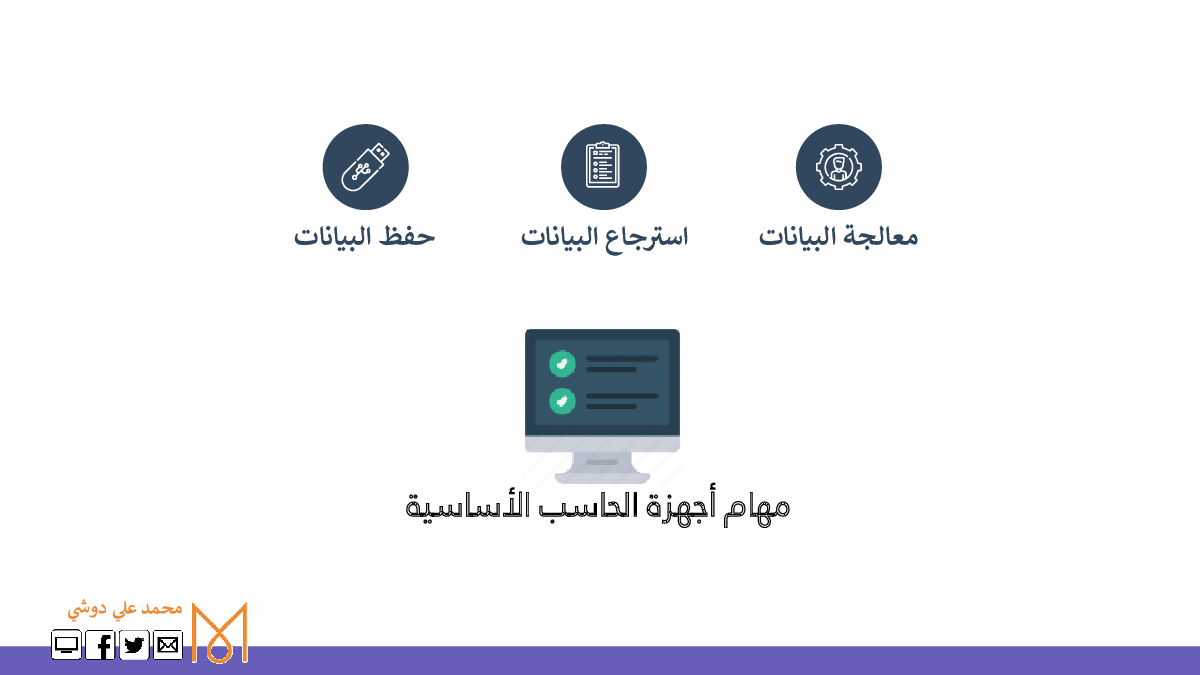 معالجة البيانات
استرجاع البيانات
حفظ البيانات

مهام أجهزة الحاسب الأساسية

محمد علي دوشي